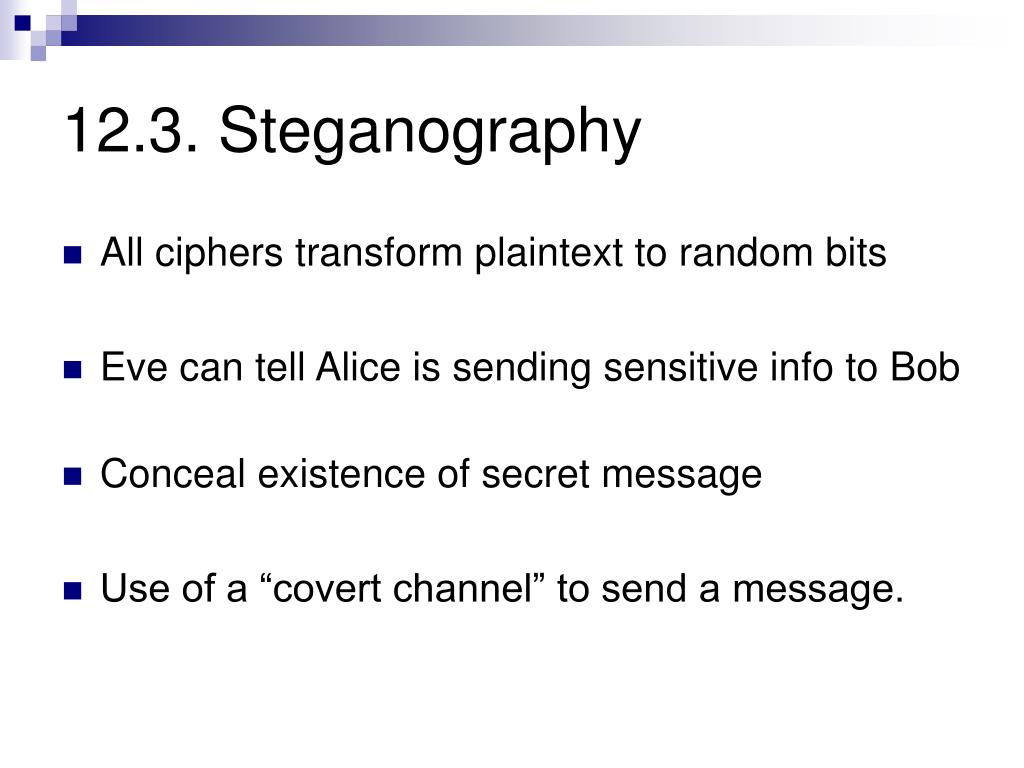 12.3. Steganography

All ciphers transform plaintext to random bits

Eve can tell Alice is sending sensitive info to Bob

Conceal existence of secret message

Use of a “covert channel” to send a message.